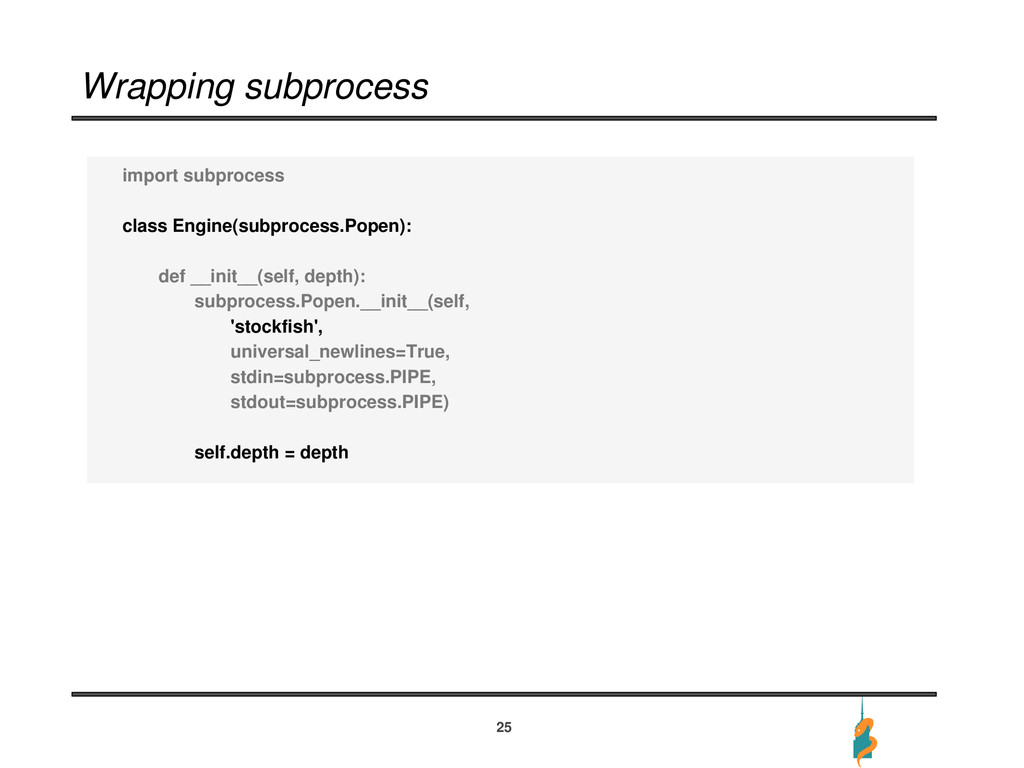 Wrapping subprocess

import subprocess

class Engine(subprocess.Popen):

    def __init__(self, depth):
        subprocess.Popen.__init__(self,
            'stockfish',
            universal_newlines=True,
            stdin=subprocess.PIPE,
            stdout=subprocess.PIPE)

        self.depth = depth

25